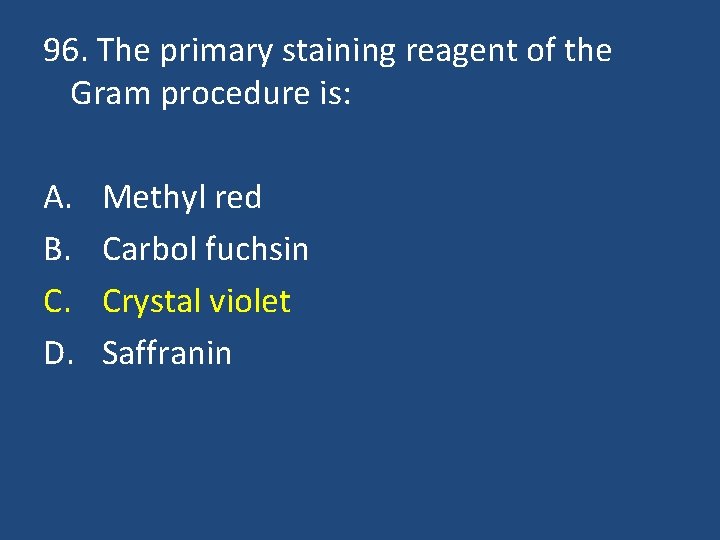 96. The primary staining reagent of the Gram procedure is:

A. Methyl red
B. Carbol fuchsin
C. Crystal violet
D. Saffranin